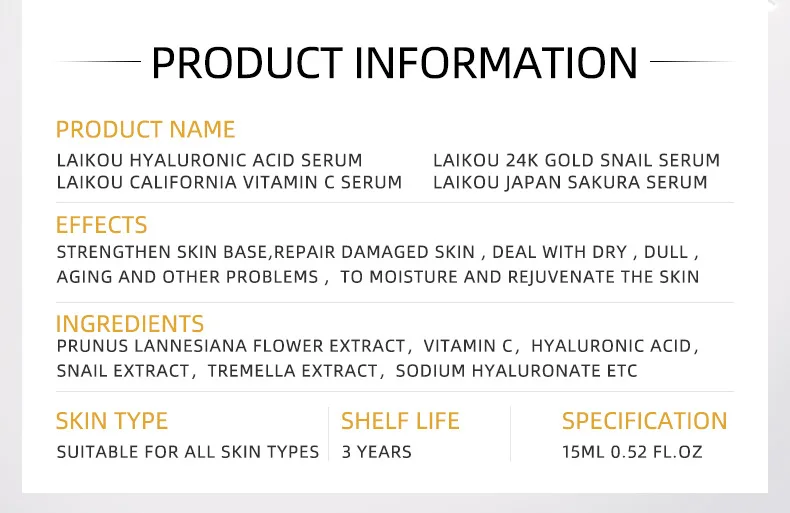 PRODUCT INFORMATION

PRODUCT NAME

LAIKOU HYALURONIC ACID SERUM
LAIKOU CALIFORNIA VITAMIN C SERUM

LAIKOU 24K GOLD SNAIL SERUM
LAIKOU JAPAN SAKURA SERUM

EFFECTS

STRENGTHEN SKIN BASE,REPAIR DAMAGED SKIN , DEAL WITH DRY , DULL , AGING AND OTHER PROBLEMS , TO MOISTURE AND REJUVENATE THE SKIN

INGREDIENTS

PRUNUS LANNESIANA FLOWER EXTRACT, VITAMIN C, HYALURONIC ACID, SNAIL EXTRACT, TREMELLA EXTRACT, SODIUM HYALURONATE ETC

SKIN TYPE

SUITABLE FOR ALL SKIN TYPES

SHELF LIFE

3 YEARS

SPECIFICATION

15ML 0.52 FL.OZ